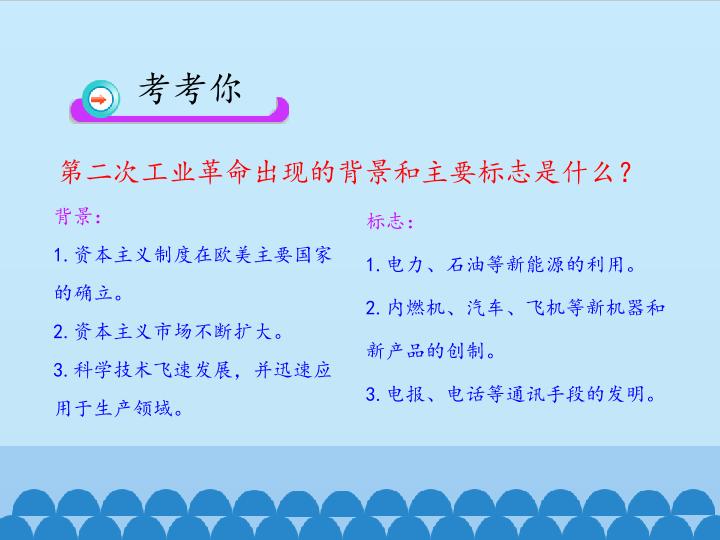 考考你

第二次工业革命出现的背景和主要标志是什么？

背景：

1. 资本主义制度在欧美主要国家的确立。

2. 资本主义市场不断扩大。

3. 科学技术飞速发展，并迅速应用于生产领域。

标志：

1. 电力、石油等新能源的利用。

2. 内燃机、汽车、飞机等新机器和新产品的创制。

3. 电报、电话等通讯手段的发明。